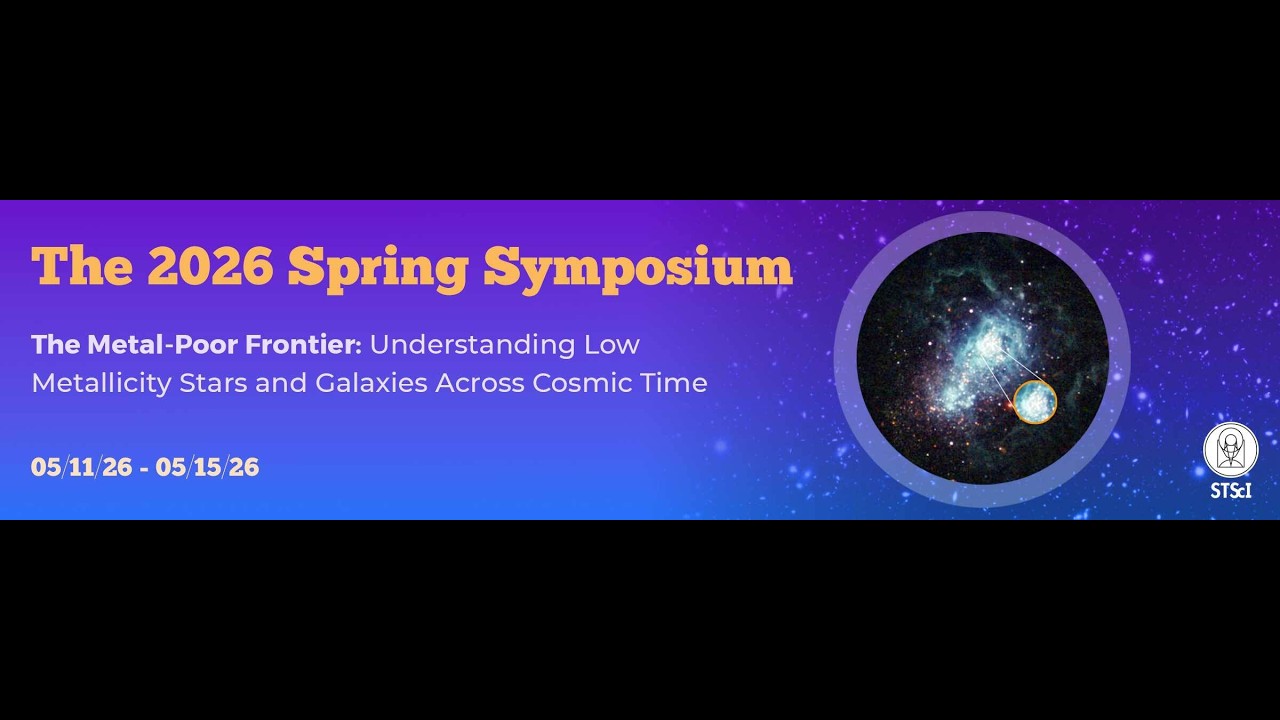 The 2026 Spring Symposium

The Metal-Poor Frontier: Understanding Low Metallicity Stars and Galaxies Across Cosmic Time

05/11/26 - 05/15/26

STScI